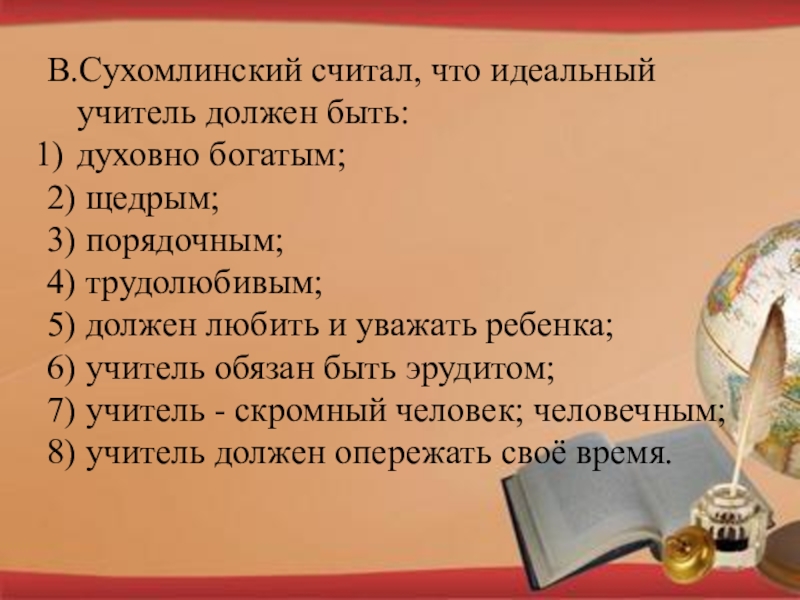 В.Сухомлинский считал, что идеальный учитель должен быть:
1) духовно богатым;
2) щедрым;
3) порядочным;
4) трудолюбивым;
5) должен любить и уважать ребенка;
6) учитель обязан быть эрудитом;
7) учитель - скромный человек; человечным;
8) учитель должен опережать своё время.